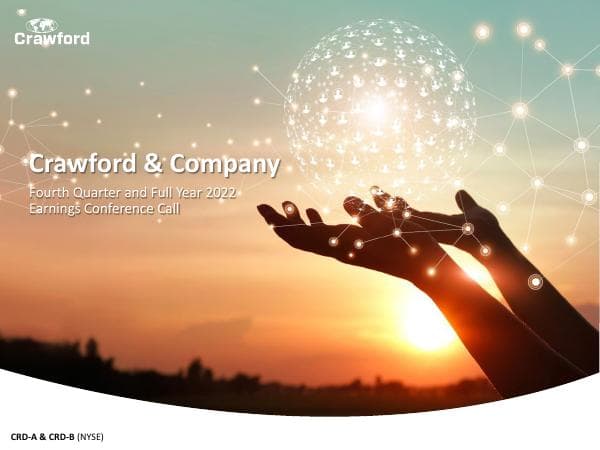 Crawford

Crawford & Company

Fourth Quarter and Full Year 2022
Earnings Conference Call

CRD-A & CRD-B (NYSE)